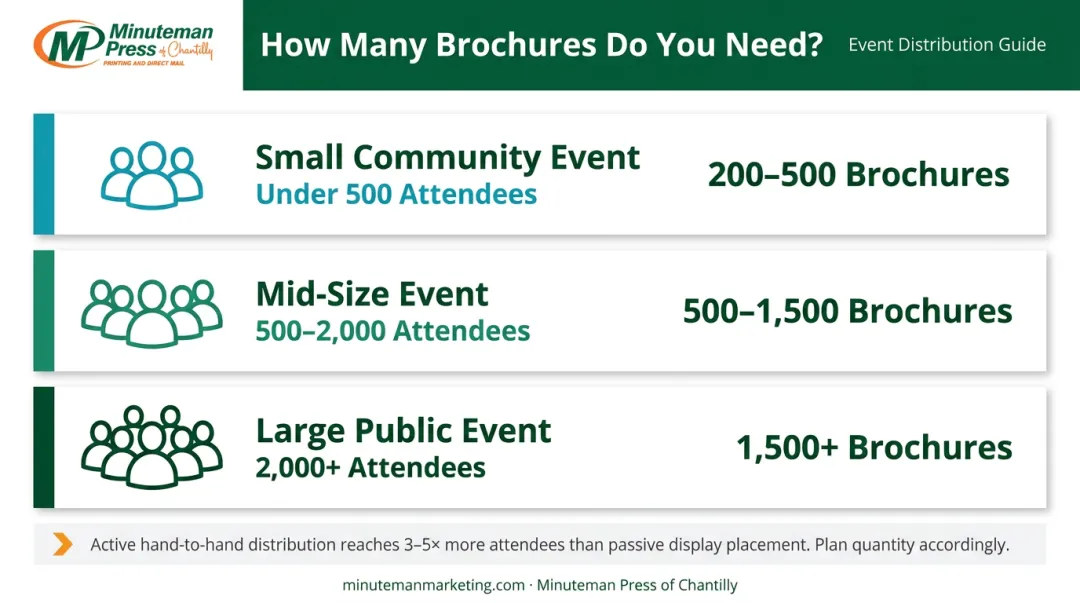 Minuteman Press of Chantilly
PRINTING AND DIRECT MAIL

How Many Brochures Do You Need?

Event Distribution Guide

Small Community Event
Under 500 Attendees

200–500 Brochures

Mid-Size Event
500–2,000 Attendees

500–1,500 Brochures

Large Public Event
2,000+ Attendees

1,500+ Brochures

Active hand-to-hand distribution reaches 3–5× more attendees than passive display placement. Plan quantity accordingly.

minutemanmarketing.com · Minuteman Press of Chantilly